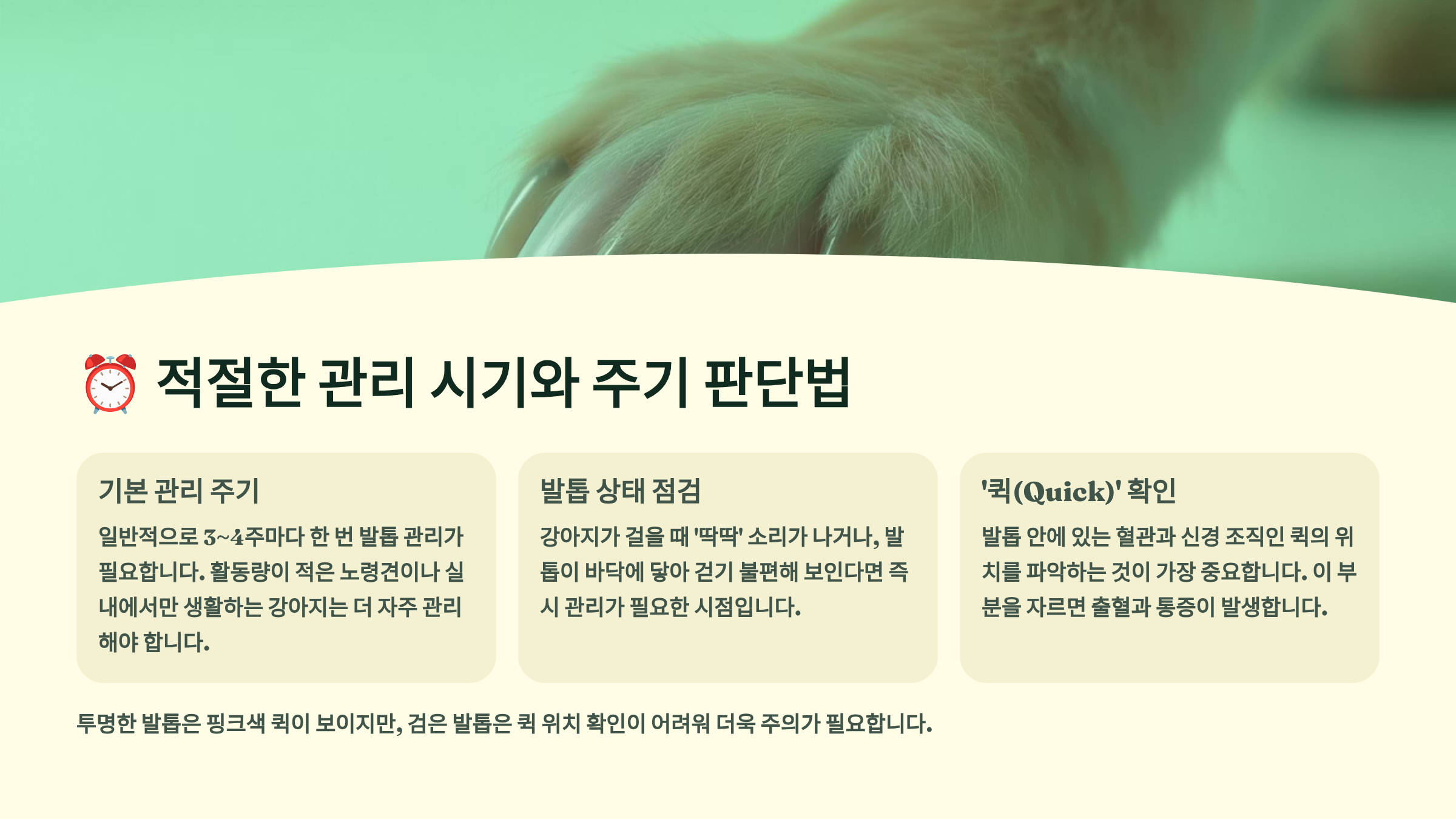 ⏰ 적절한 관리 시기와 주기 판단법

기본 관리 주기

일반적으로 3~4주마다 한 번 발톱 관리가 필요합니다. 활동량이 적은 노령견이나 실내에서만 생활하는 강아지는 더 자주 관리해야 합니다.

발톱 상태 점검

강아지가 걸을 때 '딱딱' 소리가 나거나, 발톱이 바닥에 닿아 걷기 불편해 보인다면 즉시 관리가 필요한 시점입니다.

'퀵(Quick)' 확인

발톱 안에 있는 혈관과 신경 조직인 퀵의 위치를 파악하는 것이 가장 중요합니다. 이 부분을 자르면 출혈과 통증이 발생합니다.

투명한 발톱은 핑크색 퀵이 보이지만, 검은 발톱은 퀵 위치 확인이 어려워 더욱 주의가 필요합니다.